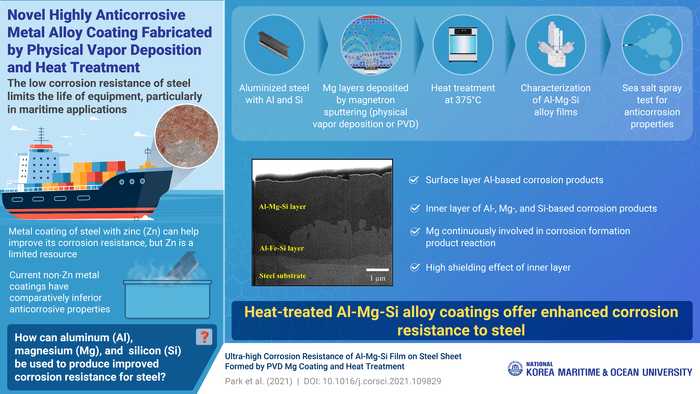 Novel Highly Anticorrosive Metal Alloy Coating Fabricated by Physical Vapor Deposition and Heat Treatment

The low corrosion resistance of steel limits the life of equipment, particularly in maritime applications

Metal coating of steel with zinc (Zn) can help improve its corrosion resistance, but Zn is a limited resource

Current non-Zn metal coatings have comparatively inferior anticorrosive properties

How can aluminum (Al), magnesium (Mg), and silicon (Si) be used to produce improved corrosion resistance for steel?

?

Aluminized steel with Al and Si

Mg layers deposited by magnetron sputtering (physical vapor deposition or PVD)

Heat treatment at 375°C

Characterization of Al-Mg-Si alloy films

Sea salt spray test for anticorrosion properties

Al-Mg-Si layer

Al-Fe-Si layer

Steel substrate

1 μm

Surface layer Al-based corrosion products

Inner layer of Al-, Mg-, and Si-based corrosion products

Mg continuously involved in corrosion formation product reaction

High shielding effect of inner layer

Heat-treated Al-Mg-Si alloy coatings offer enhanced corrosion resistance to steel

Ultra-high Corrosion Resistance of Al-Mg-Si Film on Steel Sheet Formed by PVD Mg Coating and Heat Treatment

Park et al. (2021) | DOI: 10.1016/j.corsci.2021.109829

NATIONAL KOREA MARITIME & OCEAN UNIVERSITY